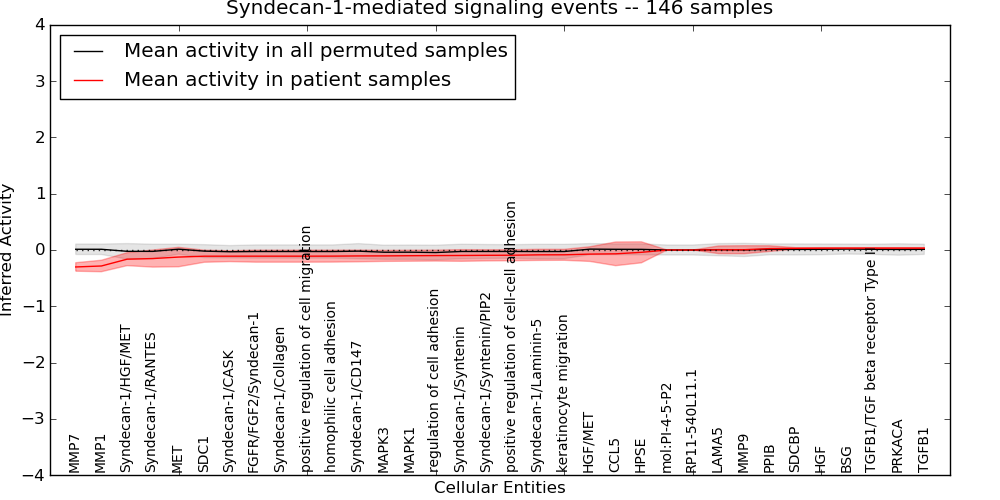 Syndecan-1-mediated signaling events -- 146 samples

Mean activity in all permuted samples
Mean activity in patient samples

Inferred Activity

4
3
2
1
0
−1
−2
−3
−4

MMP7
MMP1
Syndecan-1/HGF/MET
Syndecan-1/RANTES
MET
SDC1
Syndecan-1/CASK
FGFR/FGF2/Syndecan-1
Syndecan-1/Collagen
positive regulation of cell migration
homophilic cell adhesion
Syndecan-1/CD147
MAPK3
MAPK1
regulation of cell adhesion
Syndecan-1/Syntenin
Syndecan-1/Syntenin/PIP2
positive regulation of cell-cell adhesion
Syndecan-1/Laminin-5
keratinocyte migration
HGF/MET
CCL5
HPSE
mol:PI-4-5-P2
RP11-540L11.1
LAMA5
MMP9
PPIB
SDCBP
HGF
BSG
TGFB1/TGF beta receptor Type II
PRKACA
TGFB1

Cellular Entities